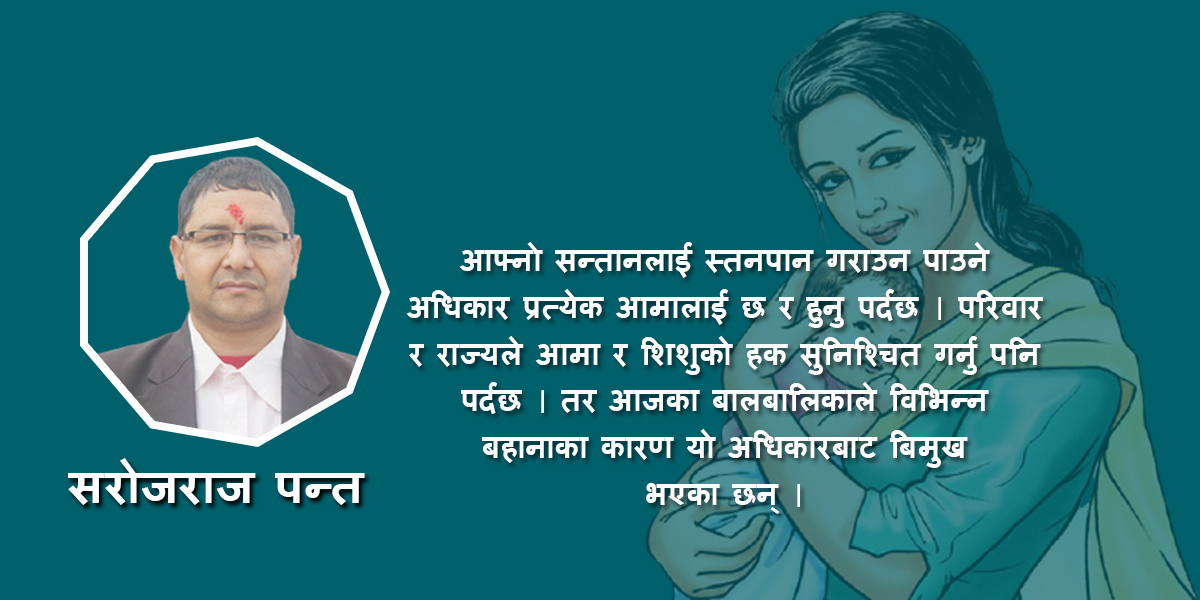 सरोजराज पन्त

आफ्नो सन्तानलाई स्तनपान गराउन पाउने अधिकार प्रत्येक आमालाई छ र हुनु पर्दछ । परिवार र राज्यले आमा र शिशुको हक सुनिश्चित गर्नु पनि पर्दछ । तर आजका बालबालिकाले विभिन्न बहानाका कारण यो अधिकारबाट बिमुख भएका छन् ।